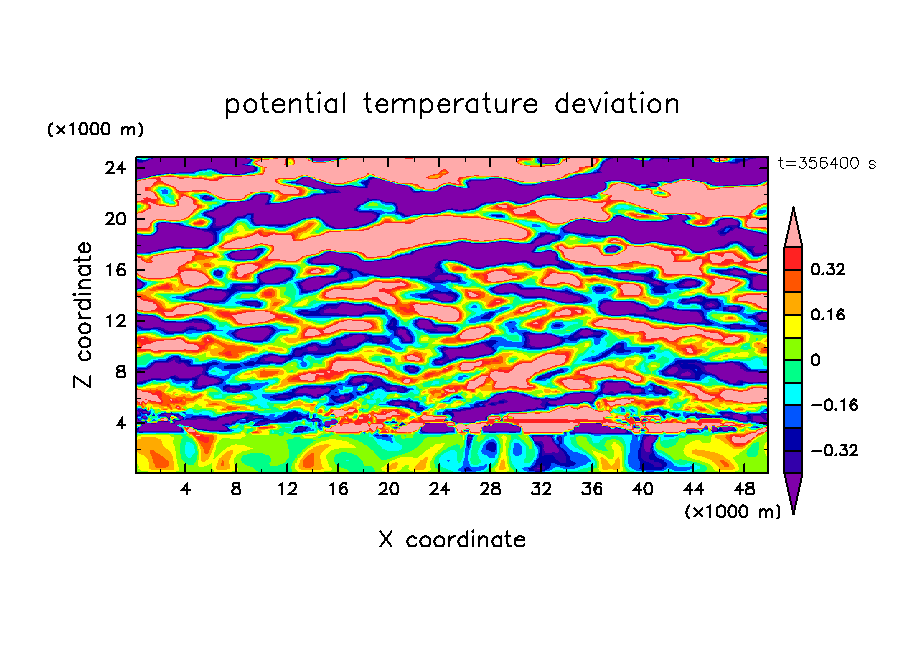 potential temperature deviation

(×1000 m)

t=356400 s

24
20
16
12
8
4

Z coordinate

4 8 12 16 20 24 28 32 36 40 44 48

(×1000 m)

X coordinate

0.32
0.16
0
−0.16
−0.32